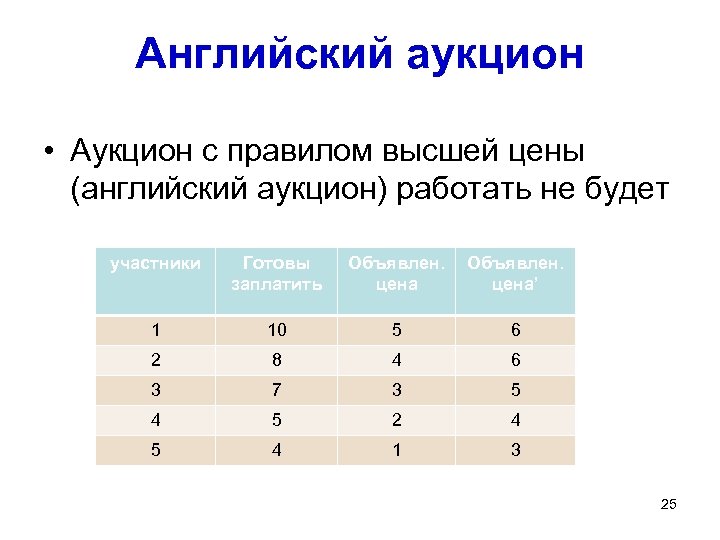 Английский аукцион

• Аукцион с правилом высшей цены (английский аукцион) работать не будет

| участники | Готовы заплатить | Объявлен. цена | Объявлен. цена' |
|---|---|---|---|
| 1 | 10 | 5 | 6 |
| 2 | 8 | 4 | 6 |
| 3 | 7 | 3 | 5 |
| 4 | 5 | 2 | 4 |
| 5 | 4 | 1 | 3 |

25